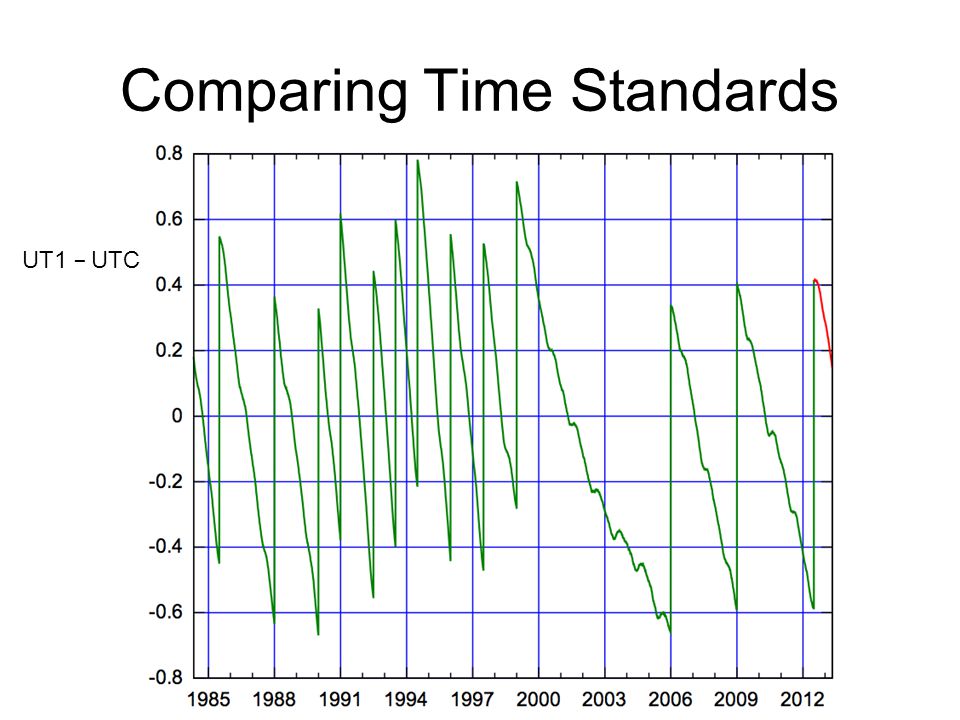 Comparing Time Standards

UT1 − UTC

0.8
0.6
0.4
0.2
0
-0.2
-0.4
-0.6
-0.8

1985 1988 1991 1994 1997 2000 2003 2006 2009 2012